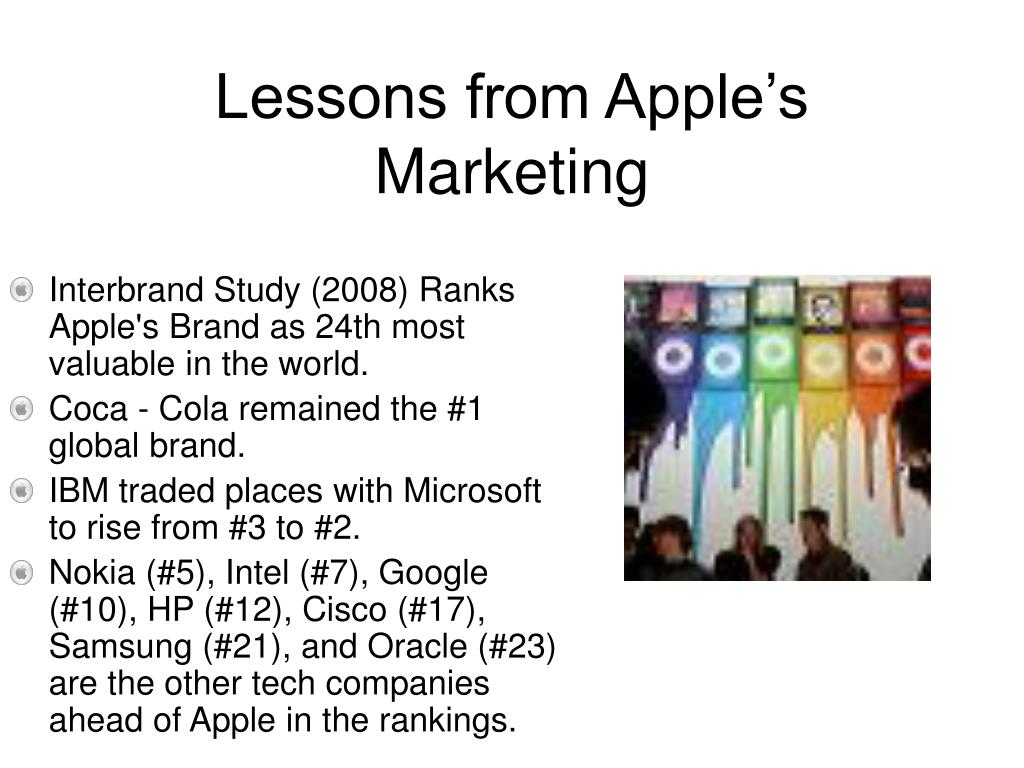 Lessons from Apple’s Marketing

Interbrand Study (2008) Ranks Apple's Brand as 24th most valuable in the world.

Coca - Cola remained the #1 global brand.

IBM traded places with Microsoft to rise from #3 to #2.

Nokia (#5), Intel (#7), Google (#10), HP (#12), Cisco (#17), Samsung (#21), and Oracle (#23) are the other tech companies ahead of Apple in the rankings.